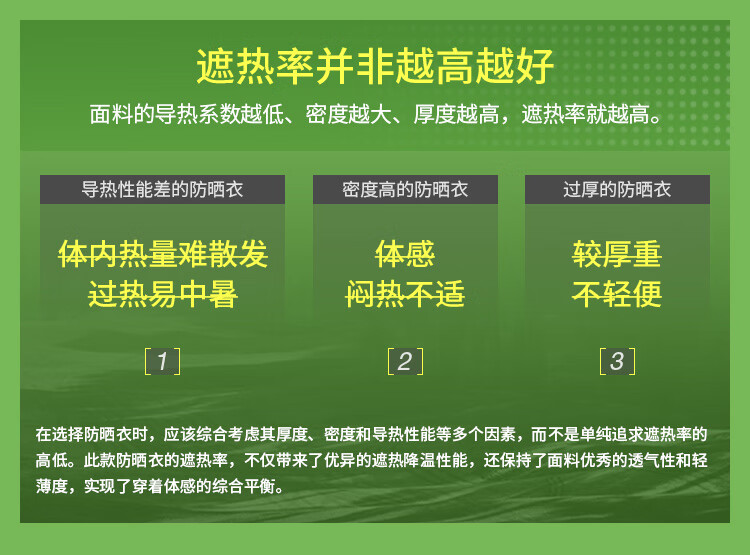 遮热率并非越高越好

面料的导热系数越低、密度越大、厚度越高，遮热率就越高。

导热性能差的防晒衣

体内热量难散发
过热易中暑

[1]

密度高的防晒衣

体感
闷热不适

[2]

过厚的防晒衣

较厚重
不轻便

[3]

在选择防晒衣时，应该综合考虑其厚度、密度和导热性能等多个因素，而不是单纯追求遮热率的高低。此款防晒衣的遮热率，不仅带来了优异的遮热降温性能，还保持了面料优秀的透气性和轻薄度，实现了穿着体感的综合平衡。